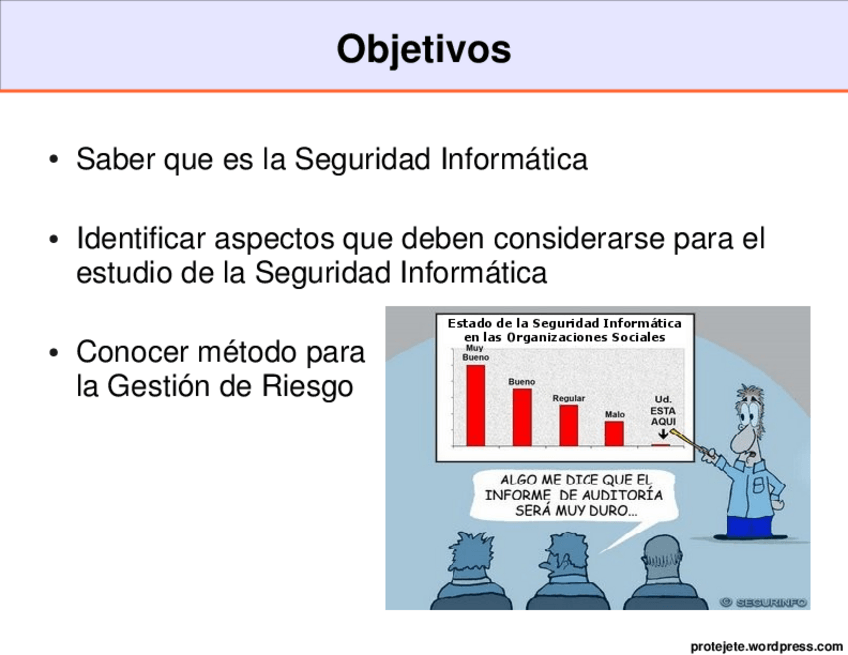 Objetivos

• Saber que es la Seguridad Informática

• Identificar aspectos que deben considerarse para el estudio de la Seguridad Informática

• Conocer método para la Gestión de Riesgo

Estado de la Seguridad Informática en las Organizaciones Sociales

Muy Bueno

Bueno

Regular

Malo

Ud. ESTA AQUI

ALGO ME DICE QUE EL INFORME DE AUDITORÍA SERÁ MUY DURO...

© SEGURINFO

protejete.wordpress.com